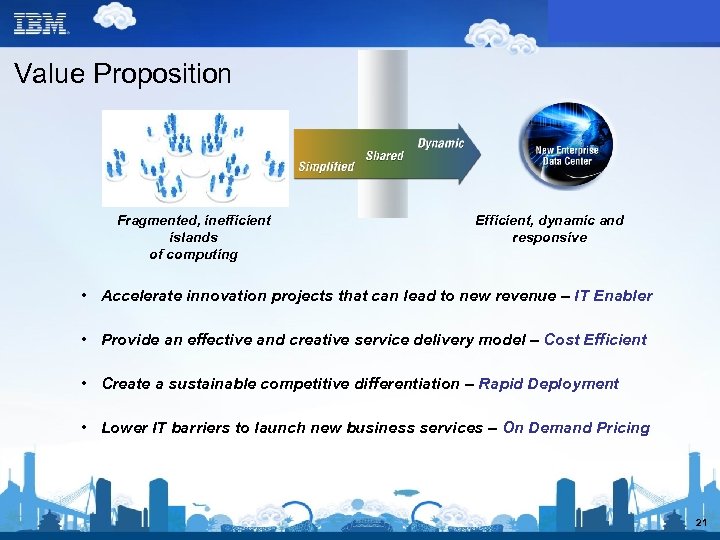 IBM

Value Proposition

Simplified Shared Dynamic

New Enterprise Data Center

Fragmented, inefficient islands of computing

Efficient, dynamic and responsive

• Accelerate innovation projects that can lead to new revenue – IT Enabler

• Provide an effective and creative service delivery model – Cost Efficient

• Create a sustainable competitive differentiation – Rapid Deployment

• Lower IT barriers to launch new business services – On Demand Pricing

21